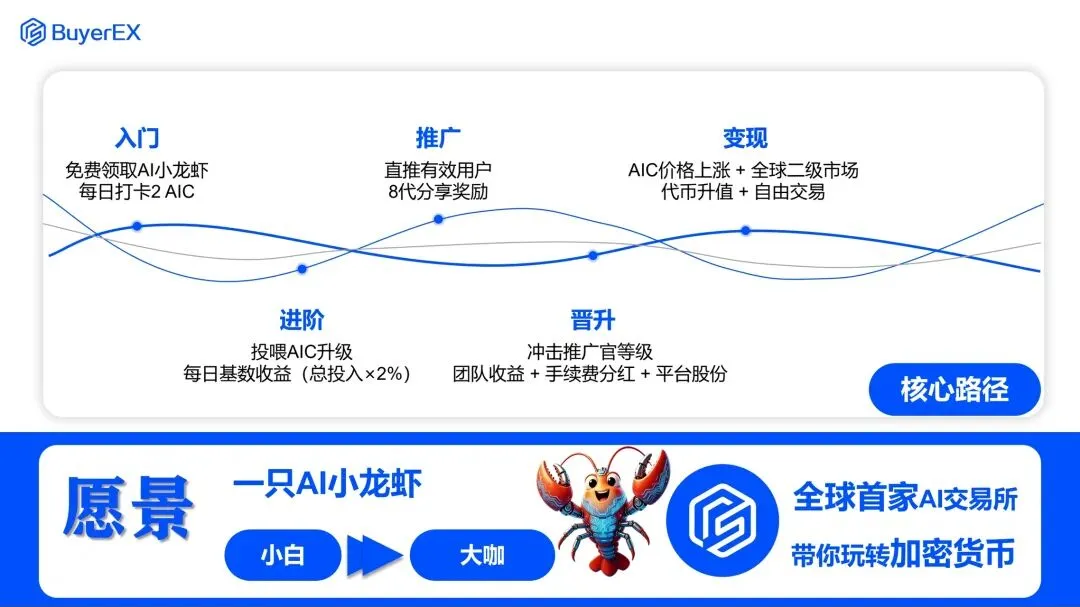 BuyerEX

入门
免费领取AI小龙虾
每日打卡2 AIC

推广
直推有效用户
8代分享奖励

变现
AIC价格上涨 + 全球二级市场
代币升值 + 自由交易

进阶
投喂AIC升级
每日基数收益（总投入×2%）

晋升
冲击推广官等级
团队收益 + 手续费分红 + 平台股份

核心路径

愿景

一只AI小龙虾

小白

大咖

全球首家AI交易所
带你玩转加密货币